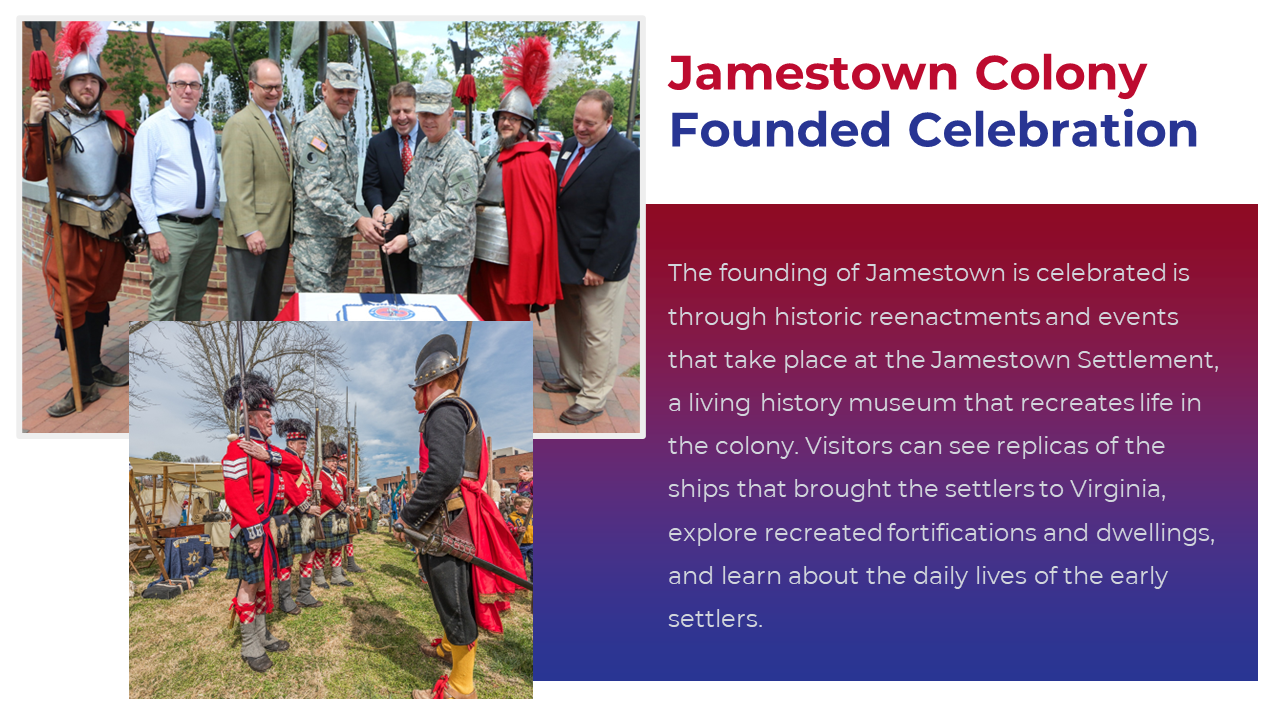 Jamestown Colony
Founded Celebration

The founding of Jamestown is celebrated is through historic reenactments and events that take place at the Jamestown Settlement, a living history museum that recreates life in the colony. Visitors can see replicas of the ships that brought the settlers to Virginia, explore recreated fortifications and dwellings, and learn about the daily lives of the early settlers.